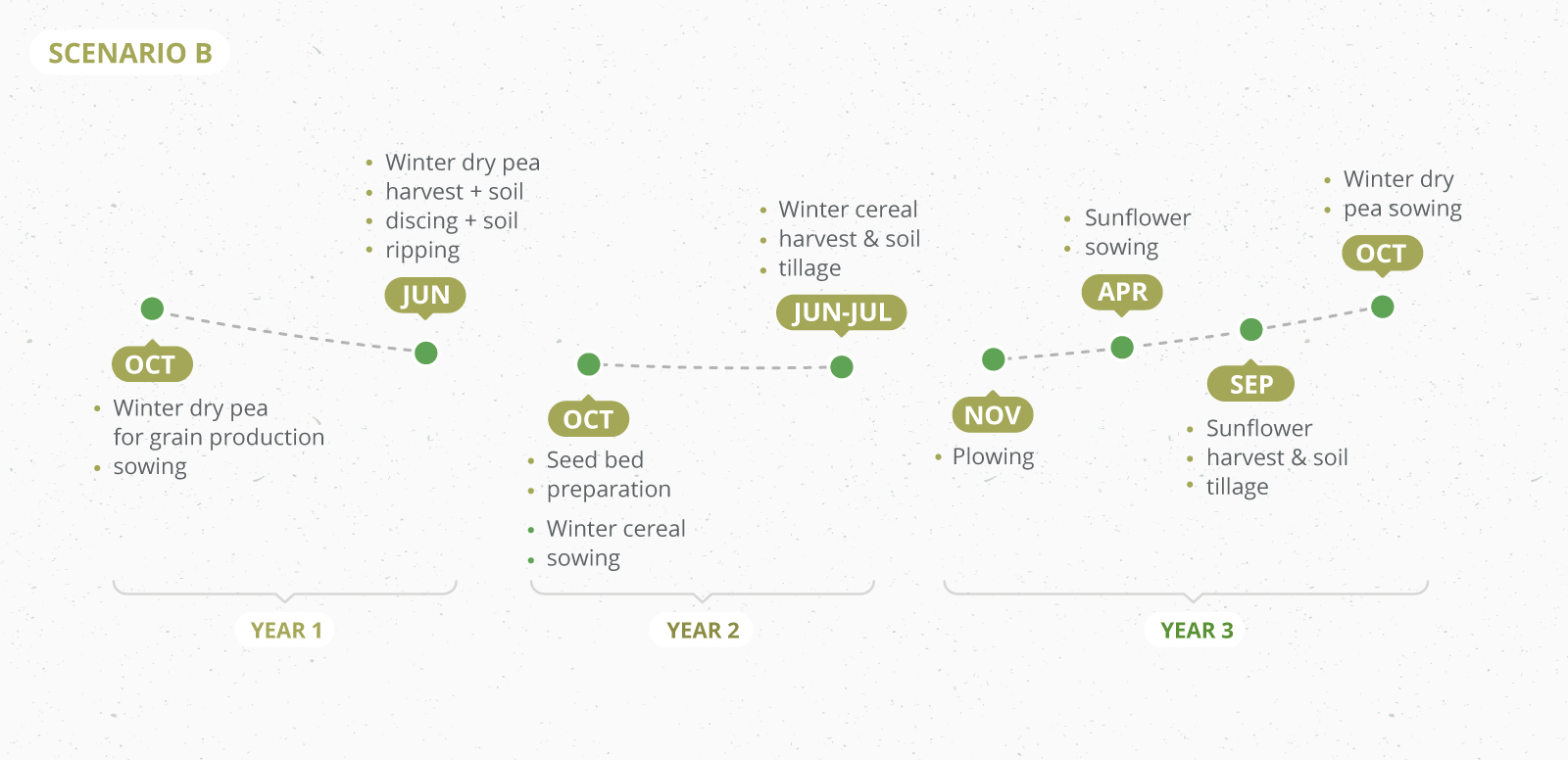 SCENARIO B

OCT
- Winter dry pea for grain production
- sowing

- Winter dry pea
- harvest + soil
- discing + soil
- ripping
JUN

OCT
- Seed bed
- preparation
- Winter cereal
- sowing

- Winter cereal
- harvest & soil
- tillage
JUN-JUL

NOV
- Plowing

- Sunflower
- sowing
APR

SEP
- Sunflower
- harvest & soil
- tillage

- Winter dry
- pea sowing
OCT

YEAR 1

YEAR 2

YEAR 3